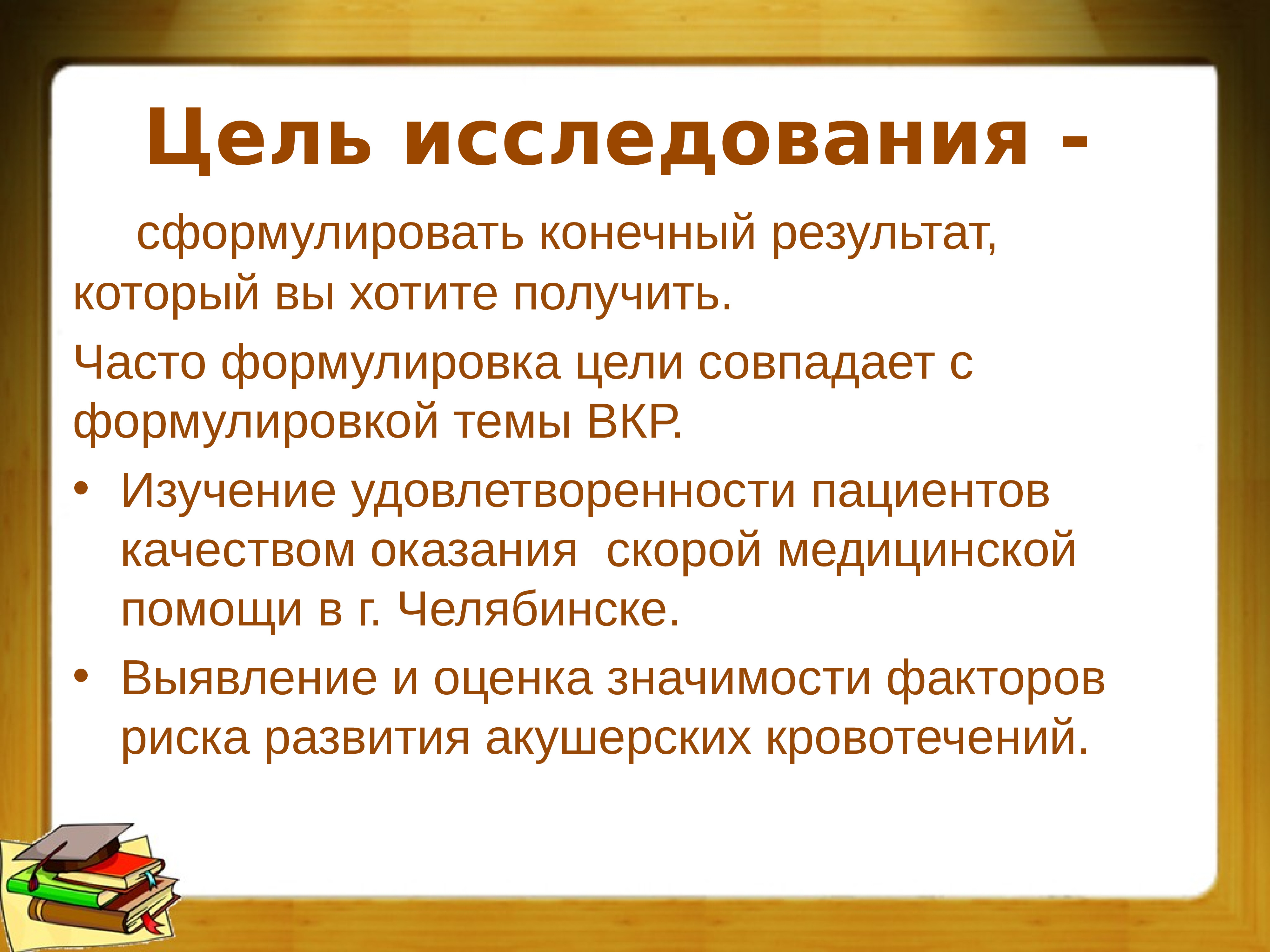 Цель исследования -

сформулировать конечный результат, который вы хотите получить.

Часто формулировка цели совпадает с формулировкой темы ВКР.

• Изучение удовлетворенности пациентов качеством оказания скорой медицинской помощи в г. Челябинске.

• Выявление и оценка значимости факторов риска развития акушерских кровотечений.